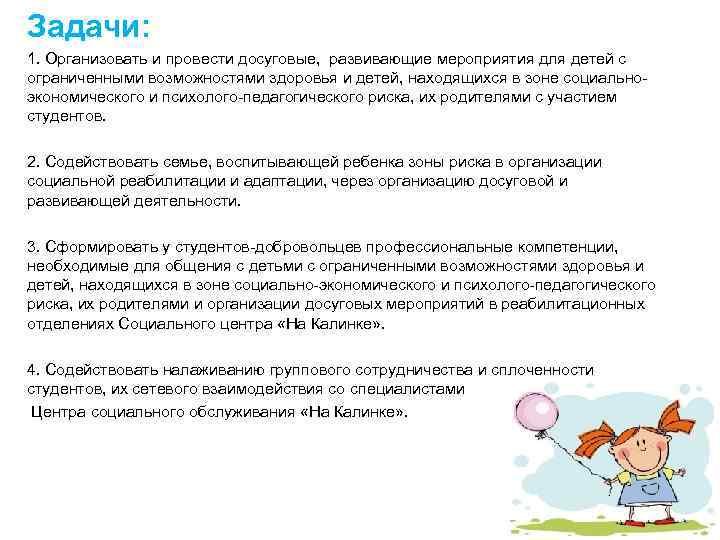 Задачи:

1. Организовать и провести досуговые, развивающие мероприятия для детей с ограниченными возможностями здоровья и детей, находящихся в зоне социально-экономического и психолого-педагогического риска, их родителями с участием студентов.

2. Содействовать семье, воспитывающей ребенка зоны риска в организации социальной реабилитации и адаптации, через организацию досуговой и развивающей деятельности.

3. Сформировать у студентов-добровольцев профессиональные компетенции, необходимые для общения с детьми с ограниченными возможностями здоровья и детей, находящихся в зоне социально-экономического и психолого-педагогического риска, их родителями и организации досуговых мероприятий в реабилитационных отделениях Социального центра «На Калинке».

4. Содействовать налаживанию группового сотрудничества и сплоченности студентов, их сетевого взаимодействия со специалистами Центра социального обслуживания «На Калинке».